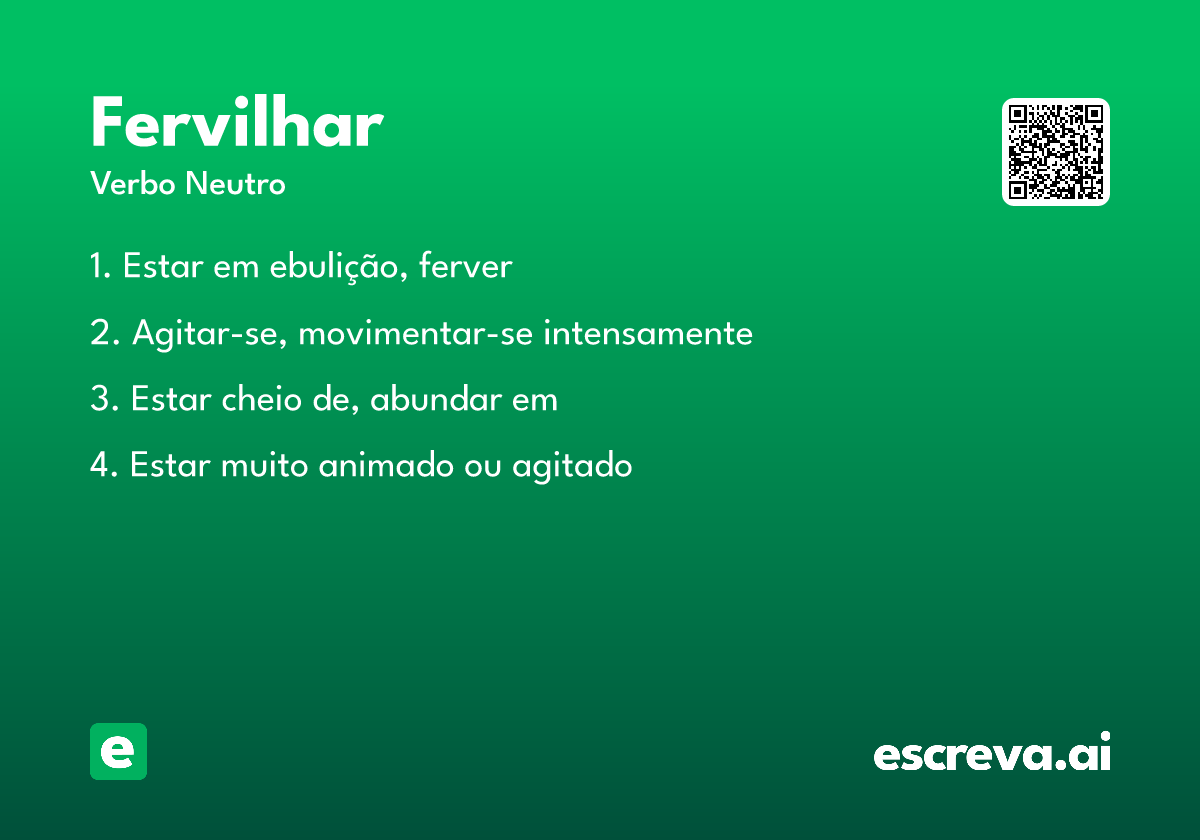 Fervilhar

Verbo Neutro

1. Estar em ebulição, ferver

2. Agitar-se, movimentar-se intensamente

3. Estar cheio de, abundar em

4. Estar muito animado ou agitado

e

escreva.ai